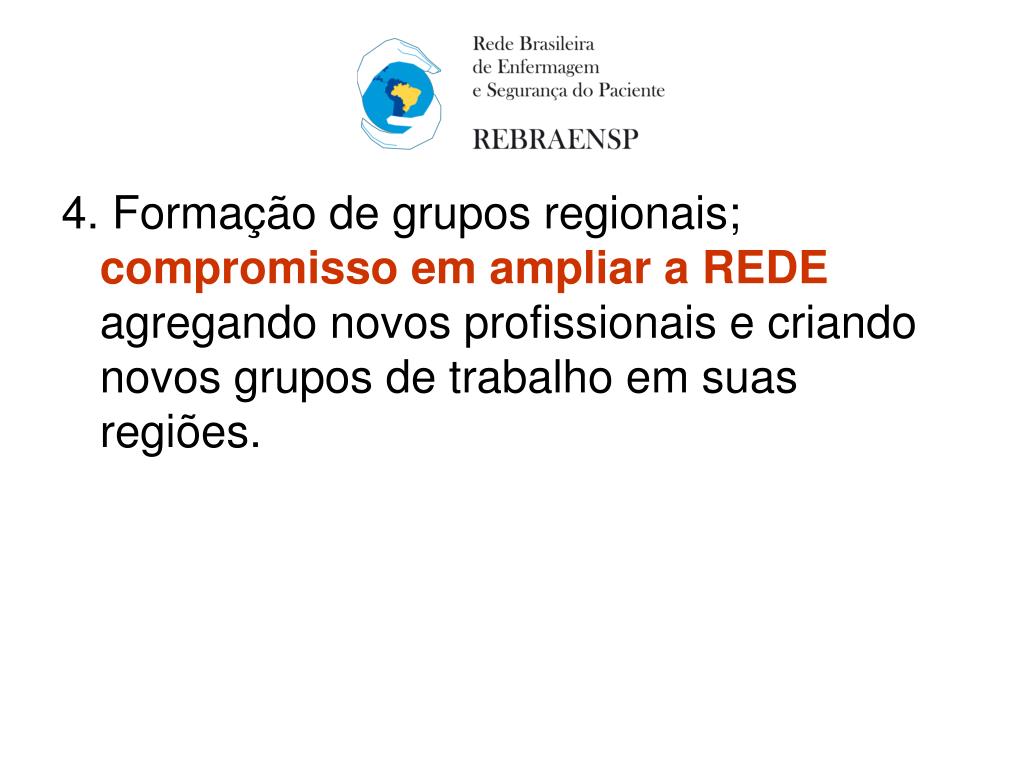 Rede Brasileira
de Enfermagem
e Segurança do Paciente

REBRAENSP

4. Formação de grupos regionais; compromisso em ampliar a REDE agregando novos profissionais e criando novos grupos de trabalho em suas regiões.